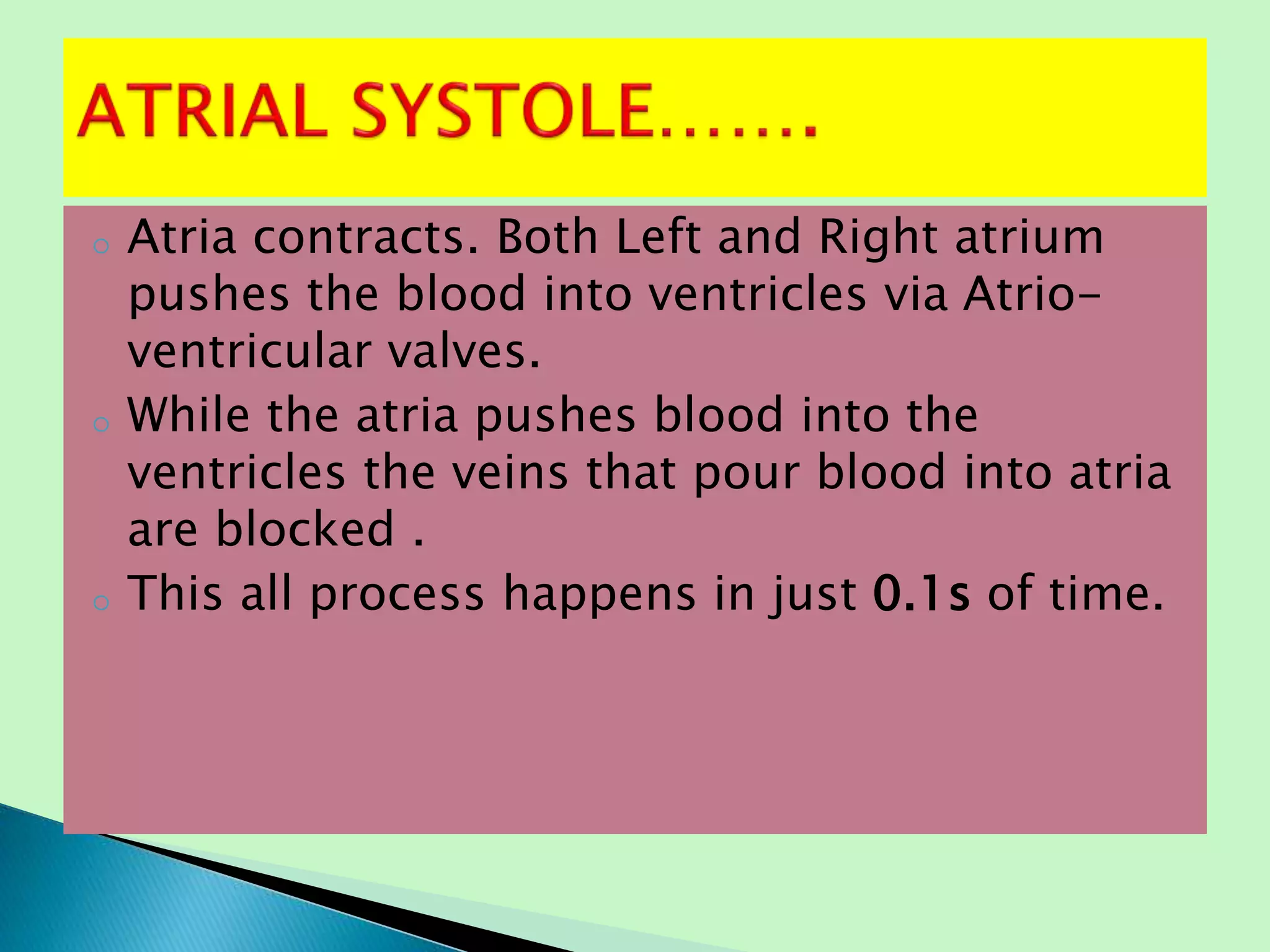 ATRIAL SYSTOLE…….

- Atria contracts. Both Left and Right atrium pushes the blood into ventricles via Atrio-ventricular valves.
- While the atria pushes blood into the ventricles the veins that pour blood into atria are blocked .
- This all process happens in just 0.1s of time.